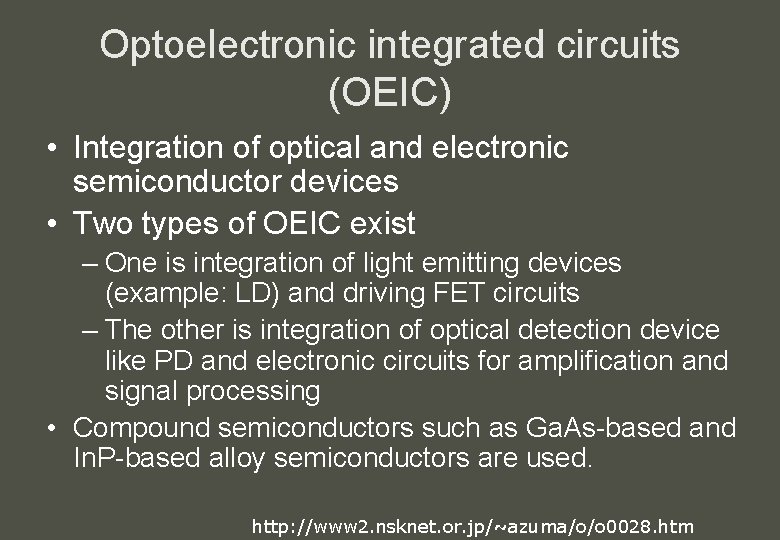 Optoelectronic integrated circuits (OEIC)

• Integration of optical and electronic semiconductor devices

• Two types of OEIC exist

– One is integration of light emitting devices (example: LD) and driving FET circuits

– The other is integration of optical detection device like PD and electronic circuits for amplification and signal processing

• Compound semiconductors such as GaAs-based and InP-based alloy semiconductors are used.

http://www2.nsknet.or.jp/~azuma/o/o0028.htm